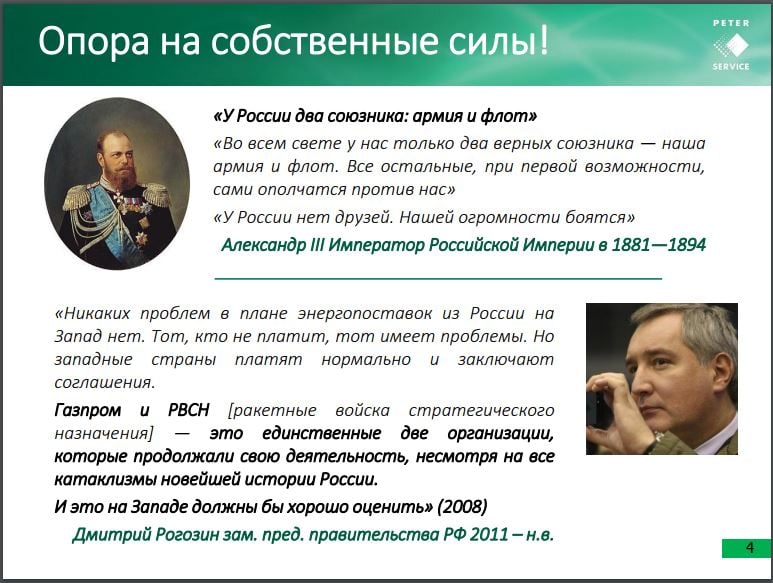 Опора на собственные силы!

PETER SERVICE

«У России два союзника: армия и флот»

«Во всем свете у нас только два верных союзника — наша армия и флот. Все остальные, при первой возможности, сами ополчатся против нас»

«У России нет друзей. Нашей огромности боятся»

Александр III Император Российской Империи в 1881—1894

«Никаких проблем в плане энергопоставок из России на Запад нет. Тот, кто не платит, тот имеет проблемы. Но западные страны платят нормально и заключают соглашения.

Газпром и РВСН [ракетные войска стратегического назначения] — это единственные две организации, которые продолжали свою деятельность, несмотря на все катаклизмы новейшей истории России.

И это на Западе должны бы хорошо оценить» (2008)

Дмитрий Рогозин зам. пред. правительства РФ 2011 – н.в.

4